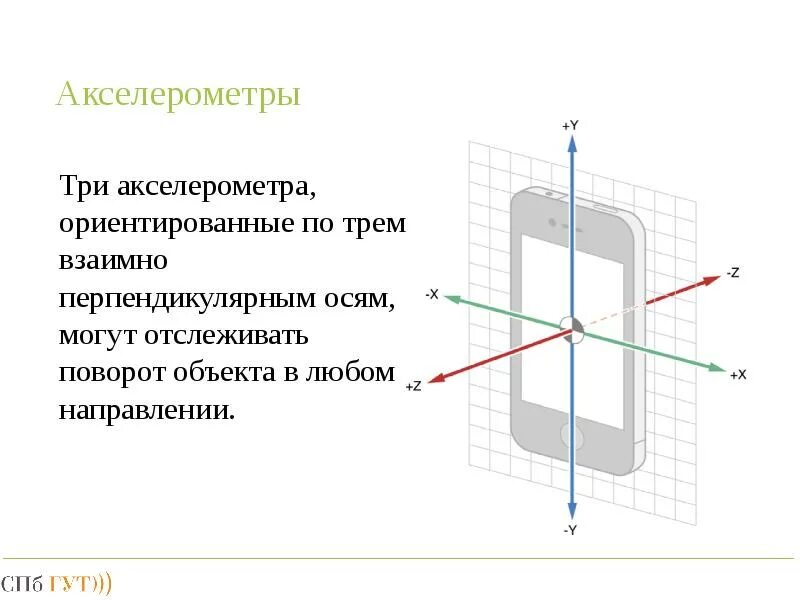 Акселерометры

Три акселерометра, ориентированные по трем взаимно перпендикулярным осям, могут отслеживать поворот объекта в любом направлении.

+Y
-Z
-X
+X
+Z
-Y

СПб ГУТ)))